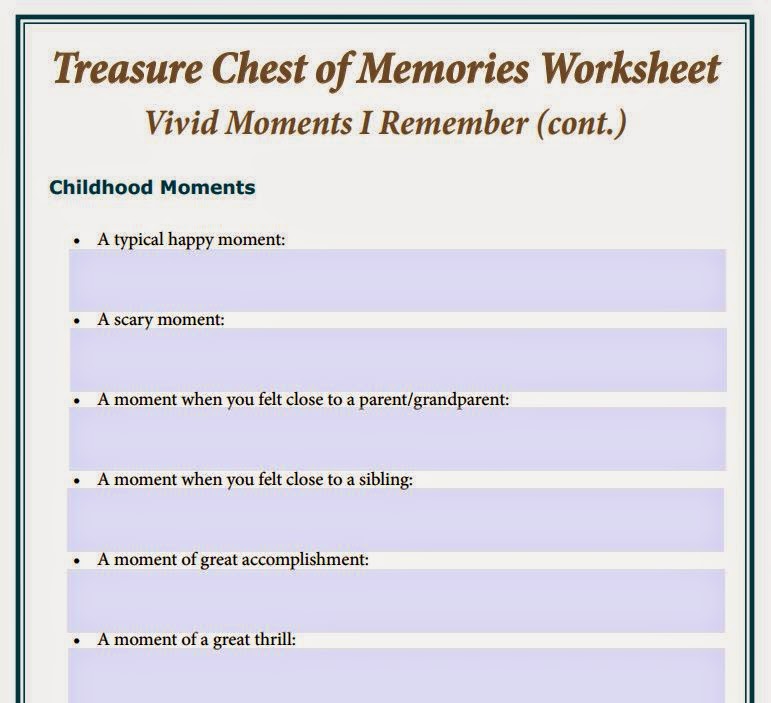 Treasure Chest of Memories Worksheet
Vivid Moments I Remember (cont.)

Childhood Moments

• A typical happy moment:

• A scary moment:

• A moment when you felt close to a parent/grandparent:

• A moment when you felt close to a sibling:

• A moment of great accomplishment:

• A moment of a great thrill: